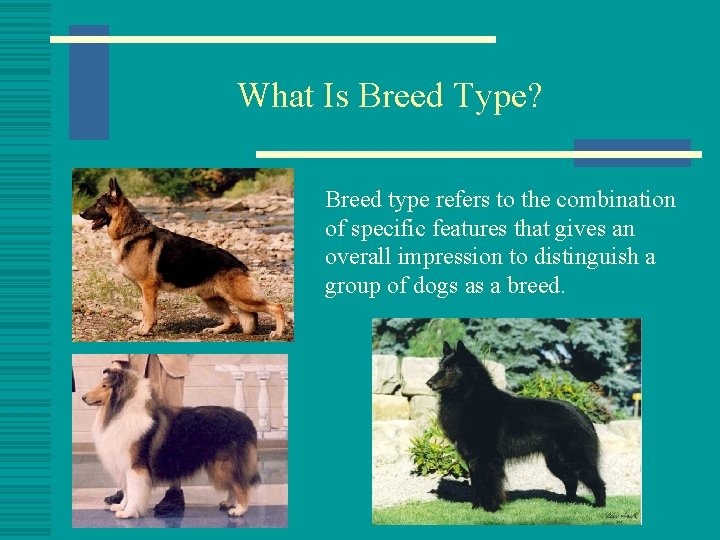 What Is Breed Type?

Breed type refers to the combination of specific features that gives an overall impression to distinguish a group of dogs as a breed.